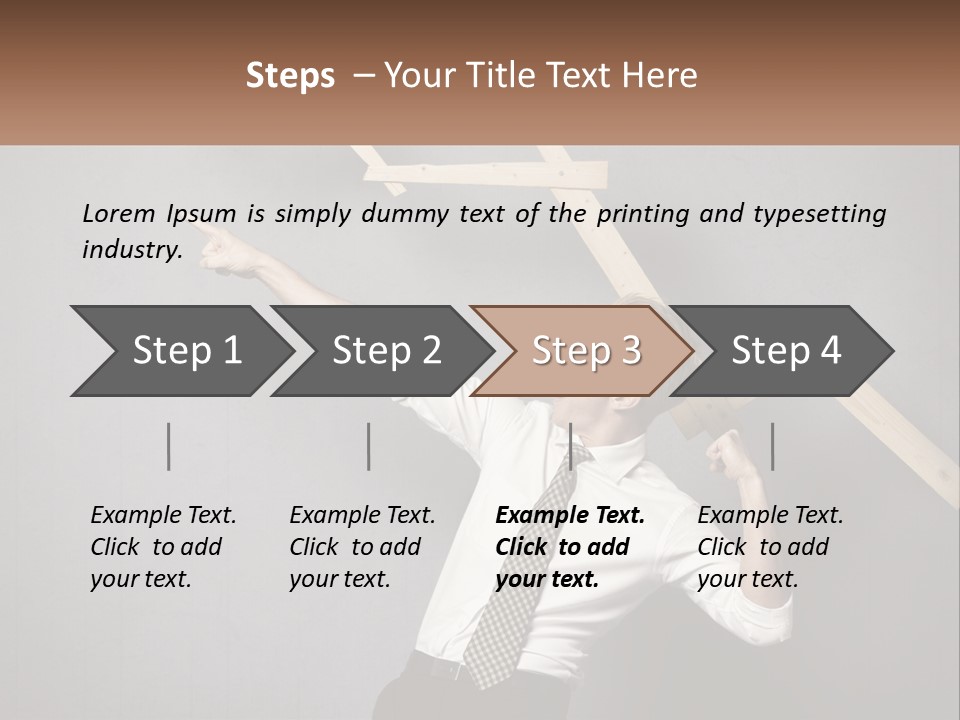 Steps – Your Title Text Here

Lorem Ipsum is simply dummy text of the printing and typesetting industry.

Step 1

Step 2

Step 3

Step 4

Example Text. Click to add your text.

Example Text. Click to add your text.

Example Text. Click to add your text.

Example Text. Click to add your text.